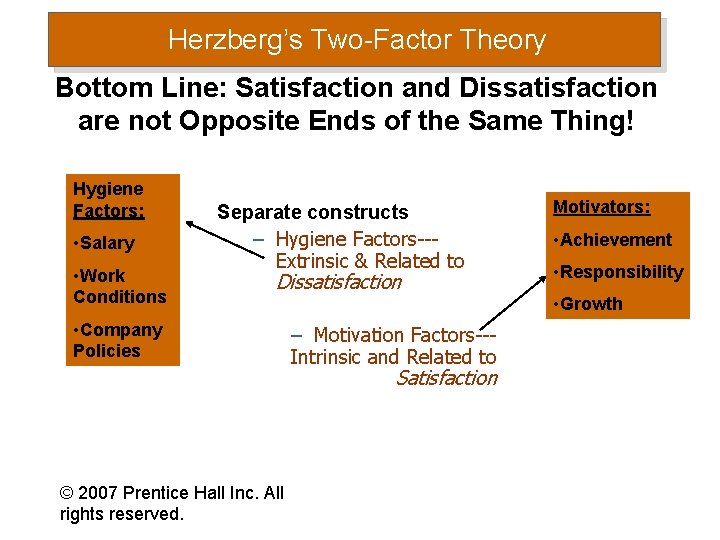 Herzberg's Two-Factor Theory

Bottom Line: Satisfaction and Dissatisfaction are not Opposite Ends of the Same Thing!

Hygiene Factors:

•Salary

•Work Conditions

•Company Policies

Separate constructs

– Hygiene Factors--- Extrinsic & Related to Dissatisfaction

– Motivation Factors--- Intrinsic and Related to Satisfaction

Motivators:

•Achievement

•Responsibility

•Growth

© 2007 Prentice Hall Inc. All rights reserved.